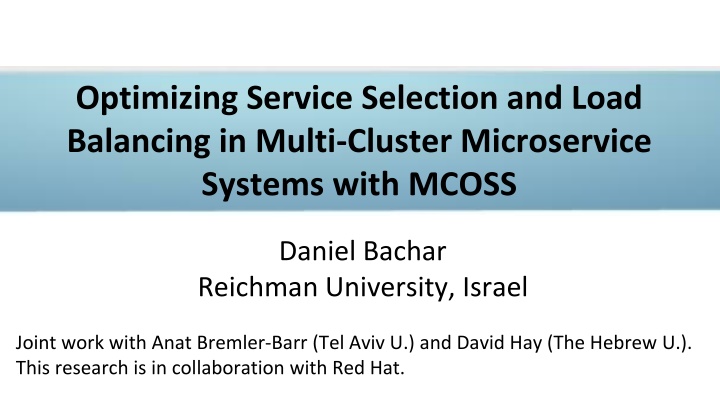 Optimizing Service Selection and Load Balancing in Multi-Cluster Microservice Systems with MCOSS

Daniel Bachar
Reichman University, Israel

Joint work with Anat Bremler-Barr (Tel Aviv U.) and David Hay (The Hebrew U.).
This research is in collaboration with Red Hat.